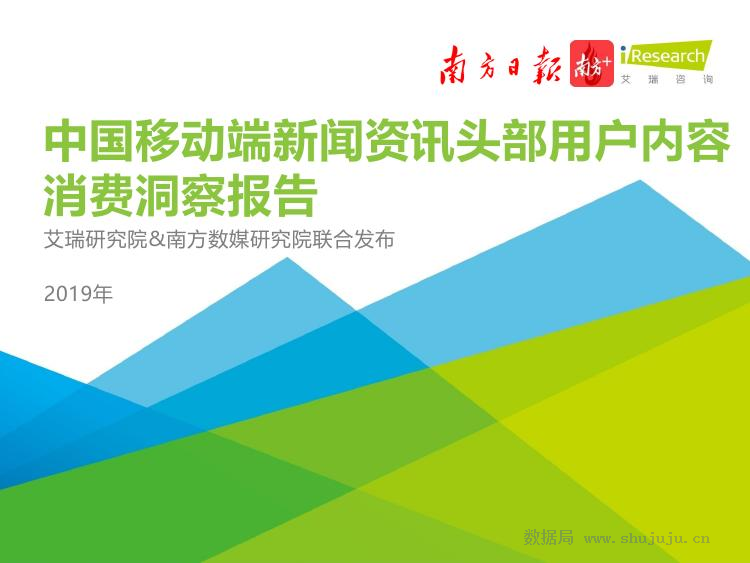 南方日報 南方+ iResearch 艾瑞咨询

中国移动端新闻资讯头部用户内容消费洞察报告

艾瑞研究院&南方数媒研究院联合发布

2019年

数据局 www.shujuju.cn